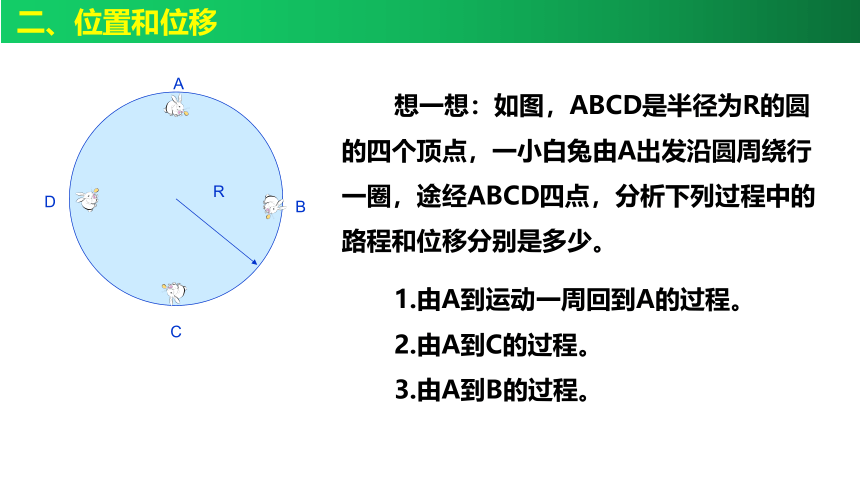 二、位置和位移

A

D

R

B

C

想一想：如图，ABCD是半径为R的圆的四个顶点，一小白兔由A出发沿圆周绕行一圈，途经ABCD四点，分析下列过程中的路程和位移分别是多少。

1.由A到运动一周回到A的过程。

2.由A到C的过程。

3.由A到B的过程。